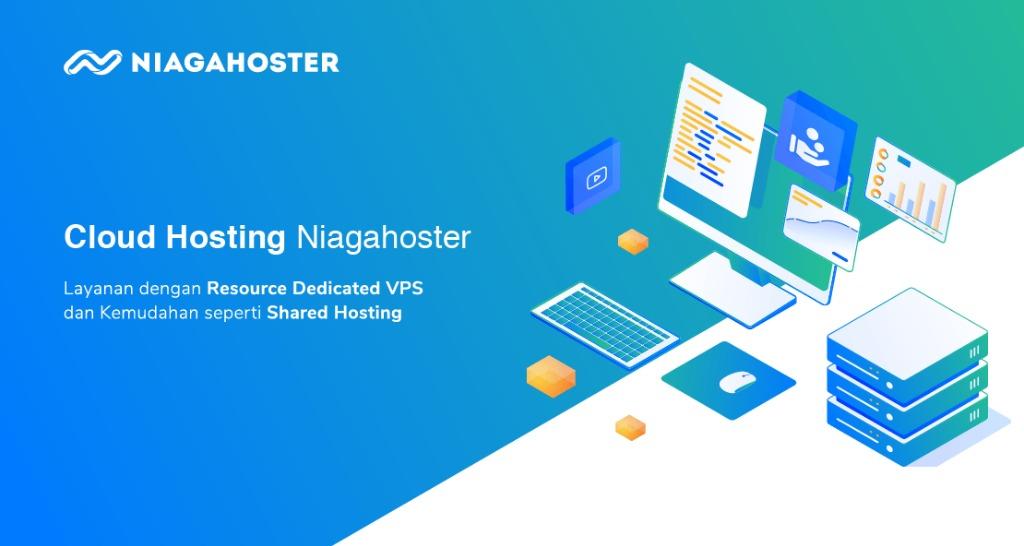 NIAGAHOSTER

Cloud Hosting Niagahoster

Layanan dengan Resource Dedicated VPS dan Kemudahan seperti Shared Hosting